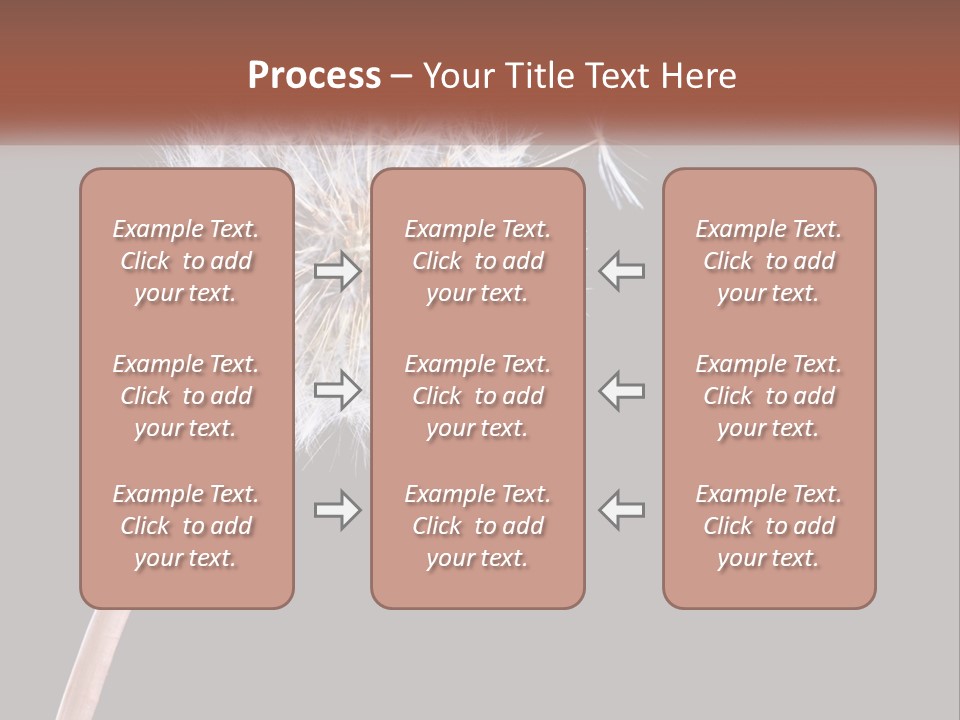 Process – Your Title Text Here

Example Text. Click to add your text.

Example Text. Click to add your text.

Example Text. Click to add your text.

Example Text. Click to add your text.

Example Text. Click to add your text.

Example Text. Click to add your text.

Example Text. Click to add your text.

Example Text. Click to add your text.

Example Text. Click to add your text.